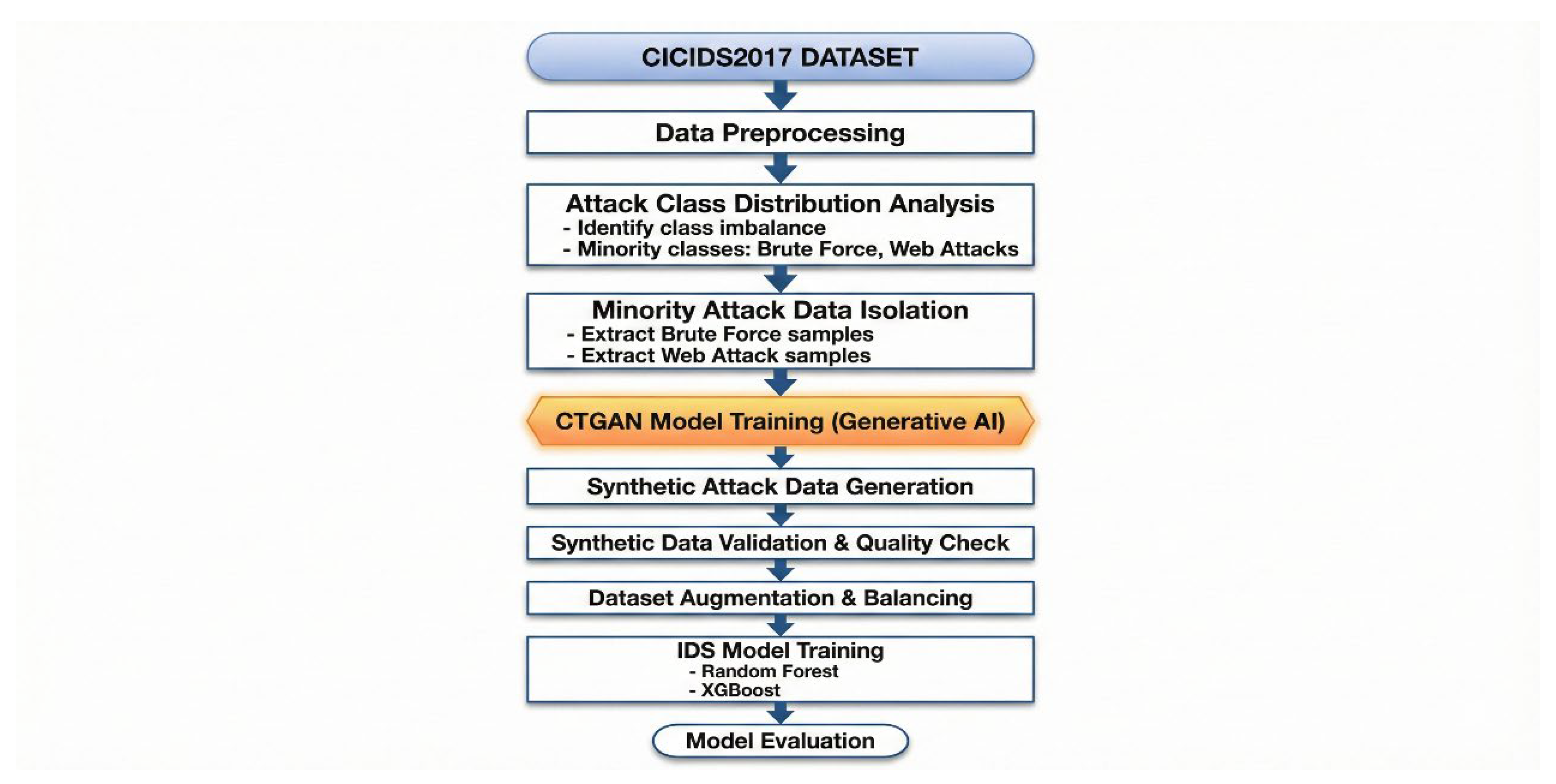 CICIDS2017 DATASET

Data Preprocessing

Attack Class Distribution Analysis
- Identify class imbalance
- Minority classes: Brute Force, Web Attacks

Minority Attack Data Isolation
- Extract Brute Force samples
- Extract Web Attack samples

CTGAN Model Training (Generative AI)

Synthetic Attack Data Generation

Synthetic Data Validation & Quality Check

Dataset Augmentation & Balancing

IDS Model Training
- Random Forest
- XGBoost

Model Evaluation